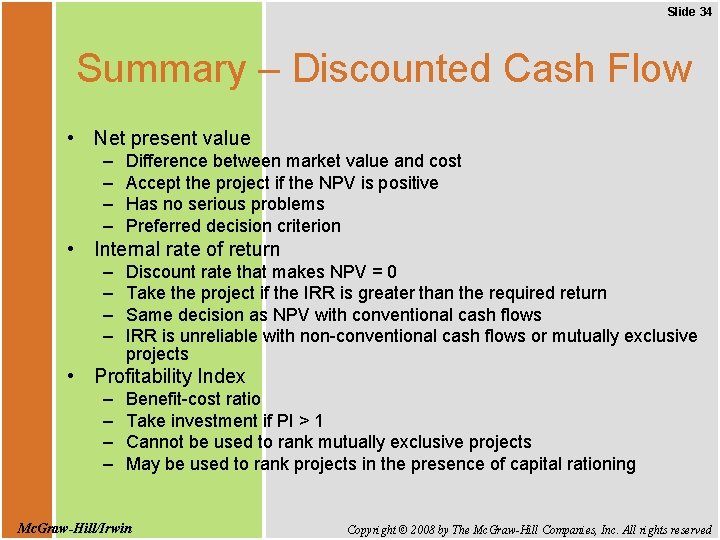 Slide 34

Summary – Discounted Cash Flow

• Net present value
– Difference between market value and cost
– Accept the project if the NPV is positive
– Has no serious problems
– Preferred decision criterion
• Internal rate of return
– Discount rate that makes NPV = 0
– Take the project if the IRR is greater than the required return
– Same decision as NPV with conventional cash flows
– IRR is unreliable with non-conventional cash flows or mutually exclusive projects
• Profitability Index
– Benefit-cost ratio
– Take investment if PI > 1
– Cannot be used to rank mutually exclusive projects
– May be used to rank projects in the presence of capital rationing

McGraw-Hill/Irwin

Copyright © 2008 by The McGraw-Hill Companies, Inc. All rights reserved